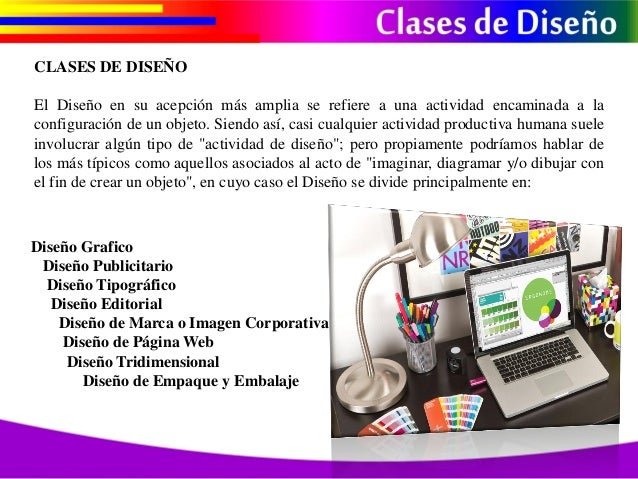 Clases de Diseño

CLASES DE DISEÑO

El Diseño en su acepción más amplia se refiere a una actividad encaminada a la configuración de un objeto. Siendo así, casi cualquier actividad productiva humana suele involucrar algún tipo de "actividad de diseño"; pero propiamente podríamos hablar de los más típicos como aquellos asociados al acto de "imaginar, diagramar y/o dibujar con el fin de crear un objeto", en cuyo caso el Diseño se divide principalmente en:

Diseño Grafico
Diseño Publicitario
Diseño Tipográfico
Diseño Editorial
Diseño de Marca o Imagen Corporativa
Diseño de Página Web
Diseño Tridimensional
Diseño de Empaque y Embalaje